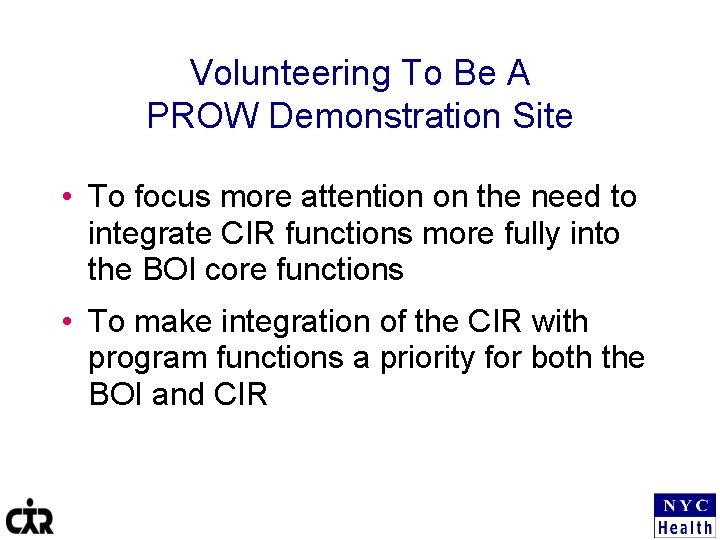 Volunteering To Be A
PROW Demonstration Site

• To focus more attention on the need to integrate CIR functions more fully into the BOI core functions

• To make integration of the CIR with program functions a priority for both the BOI and CIR

CIR

NYC
Health